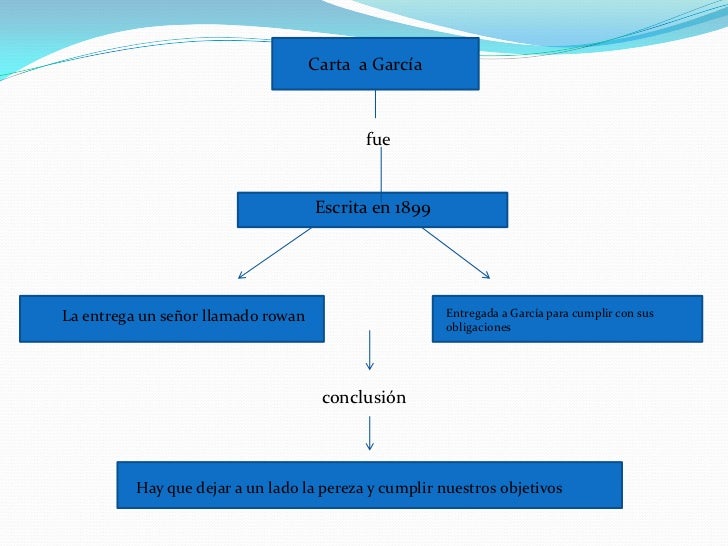 Carta a García

fue

Escrita en 1899

La entrega un señor llamado rowan

Entregada a García para cumplir con sus obligaciones

conclusión

Hay que dejar a un lado la pereza y cumplir nuestros objetivos